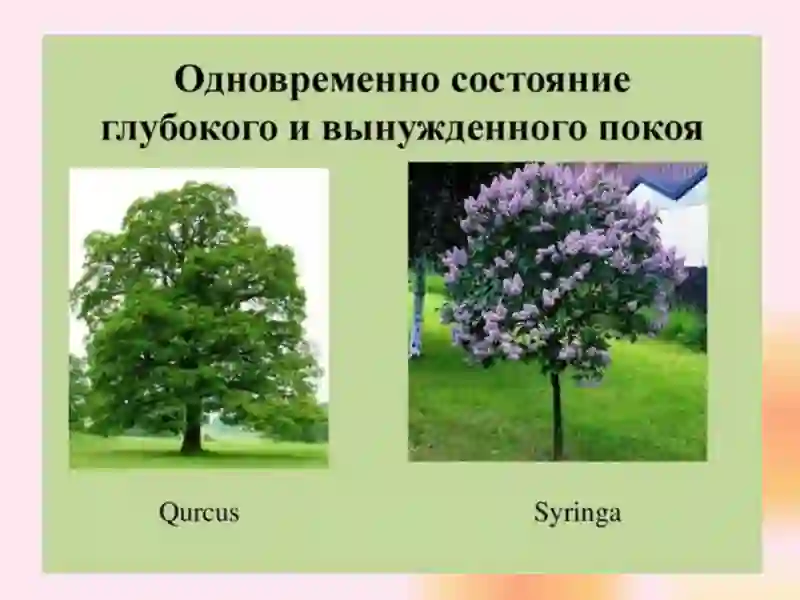 Одновременно состояние глубокого и вынужденного покоя

Qurcus

Syringa